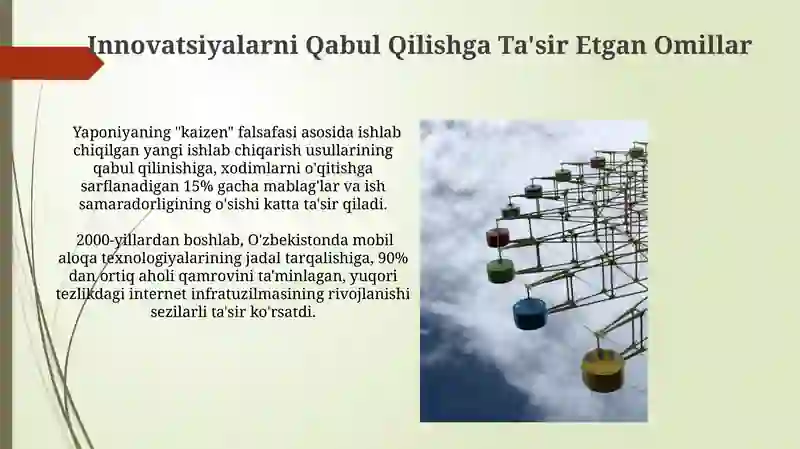 Innovatsiyalarni Qabul Qilishga Ta'sir Etgan Omillar

Yaponiyaning "kaizen" falsafasi asosida ishlab chiqilgan yangi ishlab chiqarish usullarining qabul qilinishiga, xodimlarni o'qitishga sarflanadigan 15% gacha mablag'lar va ish samaradorligining o'sishi katta ta'sir qiladi.

2000-yillardan boshlab, O'zbekistonda mobil aloqa texnologiyalarining jadal tarqalishiga, 90% dan ortiq aholi qamrovini ta'minlagan, yuqori tezlikdagi internet infratuzilmasining rivojlanishi sezilarli ta'sir ko'rsatdi.